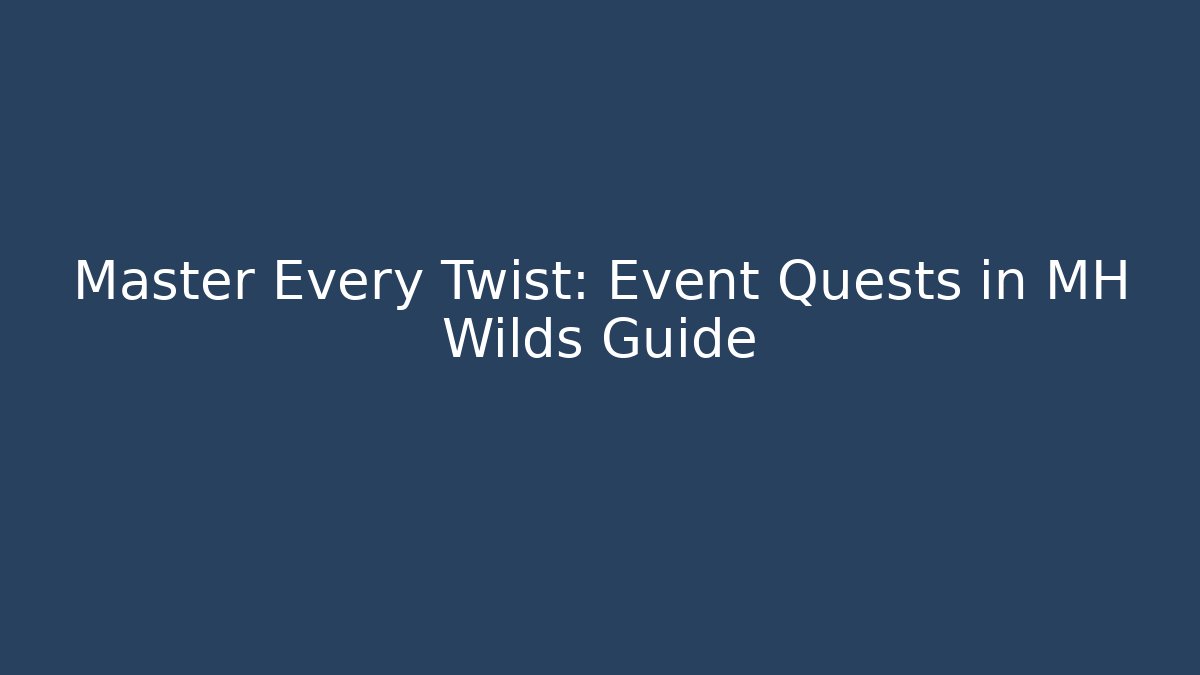 Master Every Twist: Event Quests in MH Wilds Guide